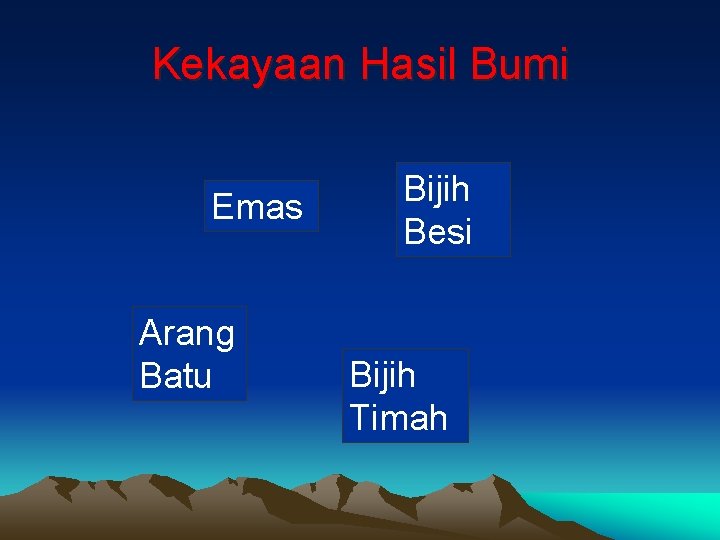 Kekayaan Hasil Bumi

Emas

Bijih Besi

Arang Batu

Bijih Timah